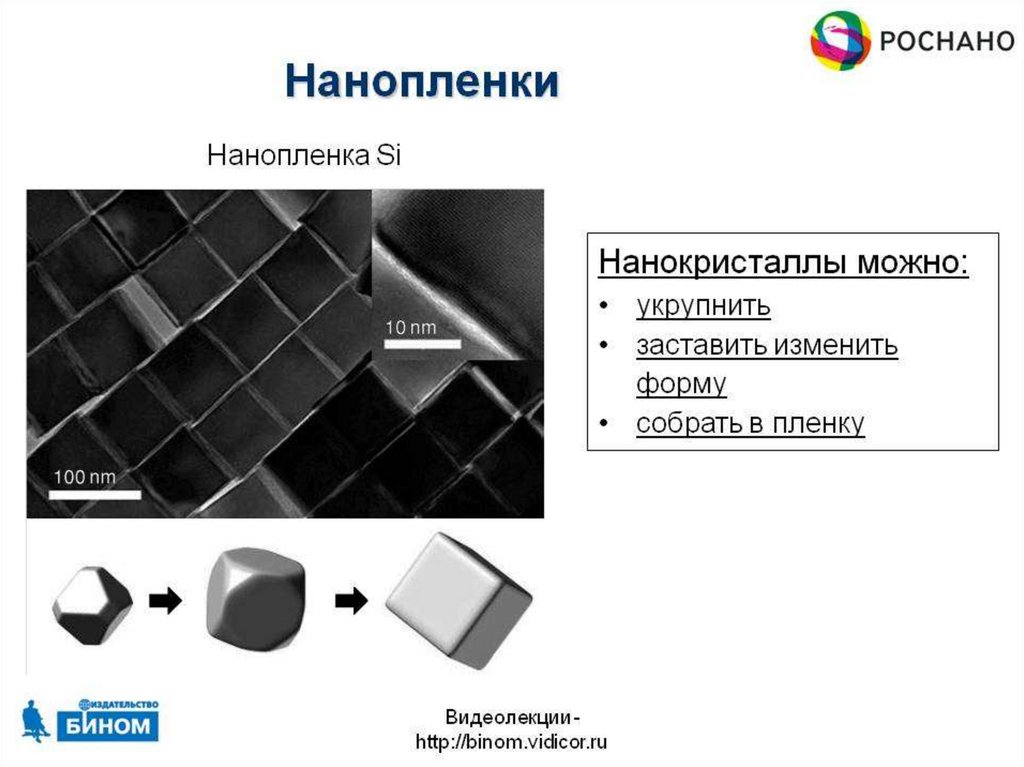 РОСНАНО

Нанопленки

Нанопленка Si

10 nm

100 nm

Нанокристаллы можно:
• укрупнить
• заставить изменить форму
• собрать в пленку

ИЗДАТЕЛЬСТВО БИНОМ

Видеолекции - http://binom.vidicor.ru